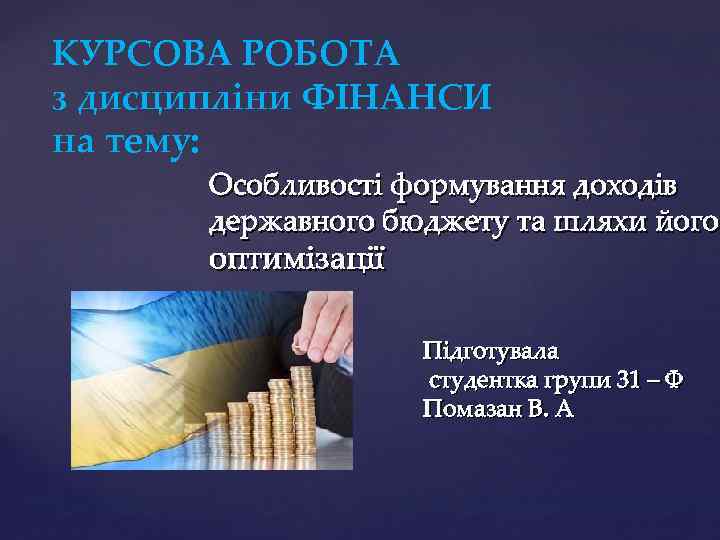 КУРСОВА РОБОТА
з дисципліни ФІНАНСИ
на тему:

Особливості формування доходів державного бюджету та шляхи його оптимізації

Підготувала
студентка групи 31 – Ф
Помазан В. А